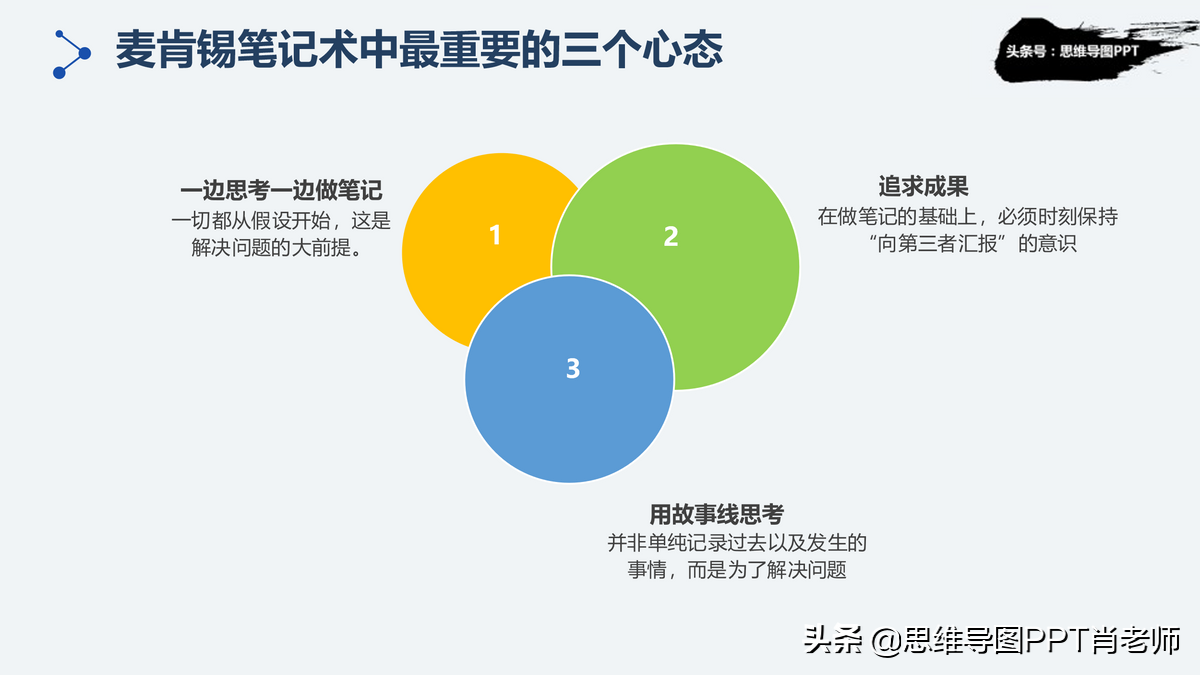 麦肯锡笔记术中最重要的三个心态

头条号：思维导图PPT

一边思考一边做笔记
一切都从假设开始，这是解决问题的大前提。

1

2

追求成果
在做笔记的基础上，必须时刻保持“向第三者汇报”的意识

3

用故事线思考
并非单纯记录过去以及发生的事情，而是为了解决问题

头条 @思维导图PPT肖老师